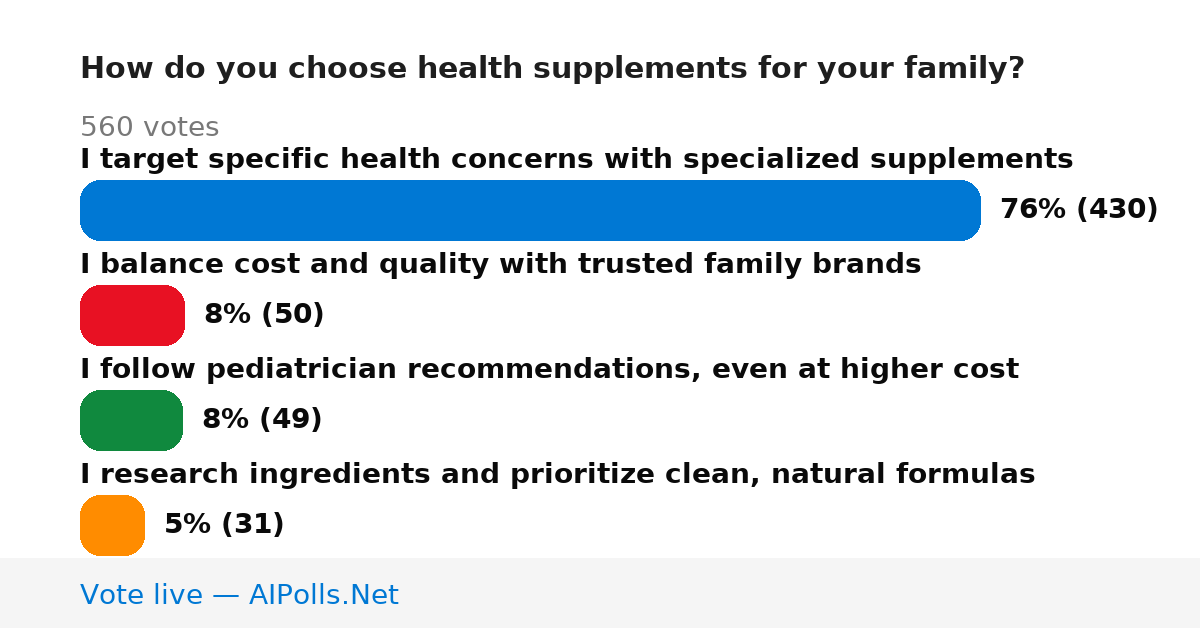 How do you choose health supplements for your family?

560 votes

I target specific health concerns with specialized supplements

76% (430)

I balance cost and quality with trusted family brands

8% (50)

I follow pediatrician recommendations, even at higher cost

8% (49)

I research ingredients and prioritize clean, natural formulas

5% (31)

Vote live — AIPolls.Net